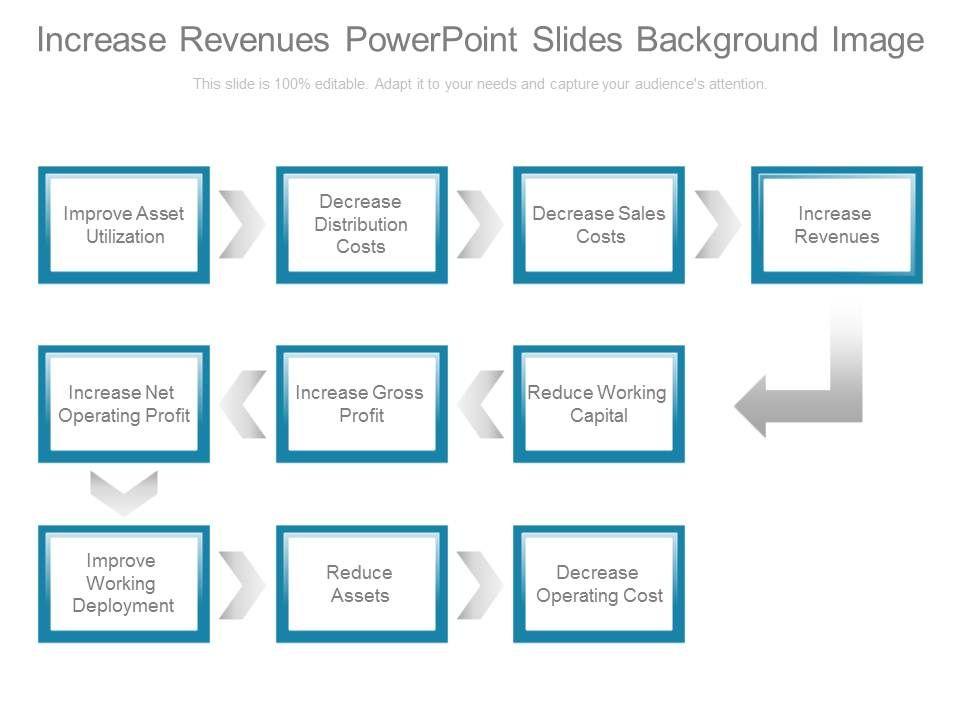 Increase Revenues PowerPoint Slides Background Image

This slide is 100% editable. Adapt it to your needs and capture your audience's attention.

Improve Asset Utilization

Decrease Distribution Costs

Decrease Sales Costs

Increase Revenues

Reduce Working Capital

Increase Gross Profit

Increase Net Operating Profit

Improve Working Deployment

Reduce Assets

Decrease Operating Cost